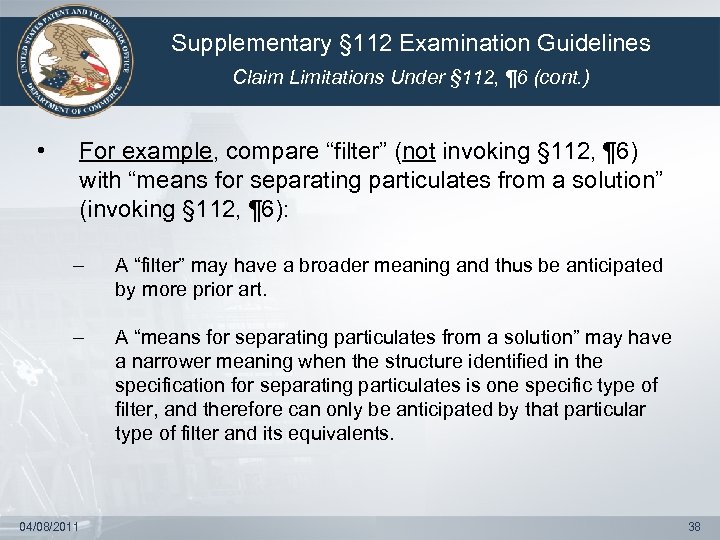 UNITED STATES PATENT AND TRADEMARK OFFICE DEPARTMENT OF COMMERCE

Supplementary §112 Examination Guidelines

Claim Limitations Under §112, ¶6 (cont.)

• For example, compare “filter” (not invoking §112, ¶6) with “means for separating particulates from a solution” (invoking §112, ¶6):

– A “filter” may have a broader meaning and thus be anticipated by more prior art.

– A “means for separating particulates from a solution” may have a narrower meaning when the structure identified in the specification for separating particulates is one specific type of filter, and therefore can only be anticipated by that particular type of filter and its equivalents.

04/08/2011

38